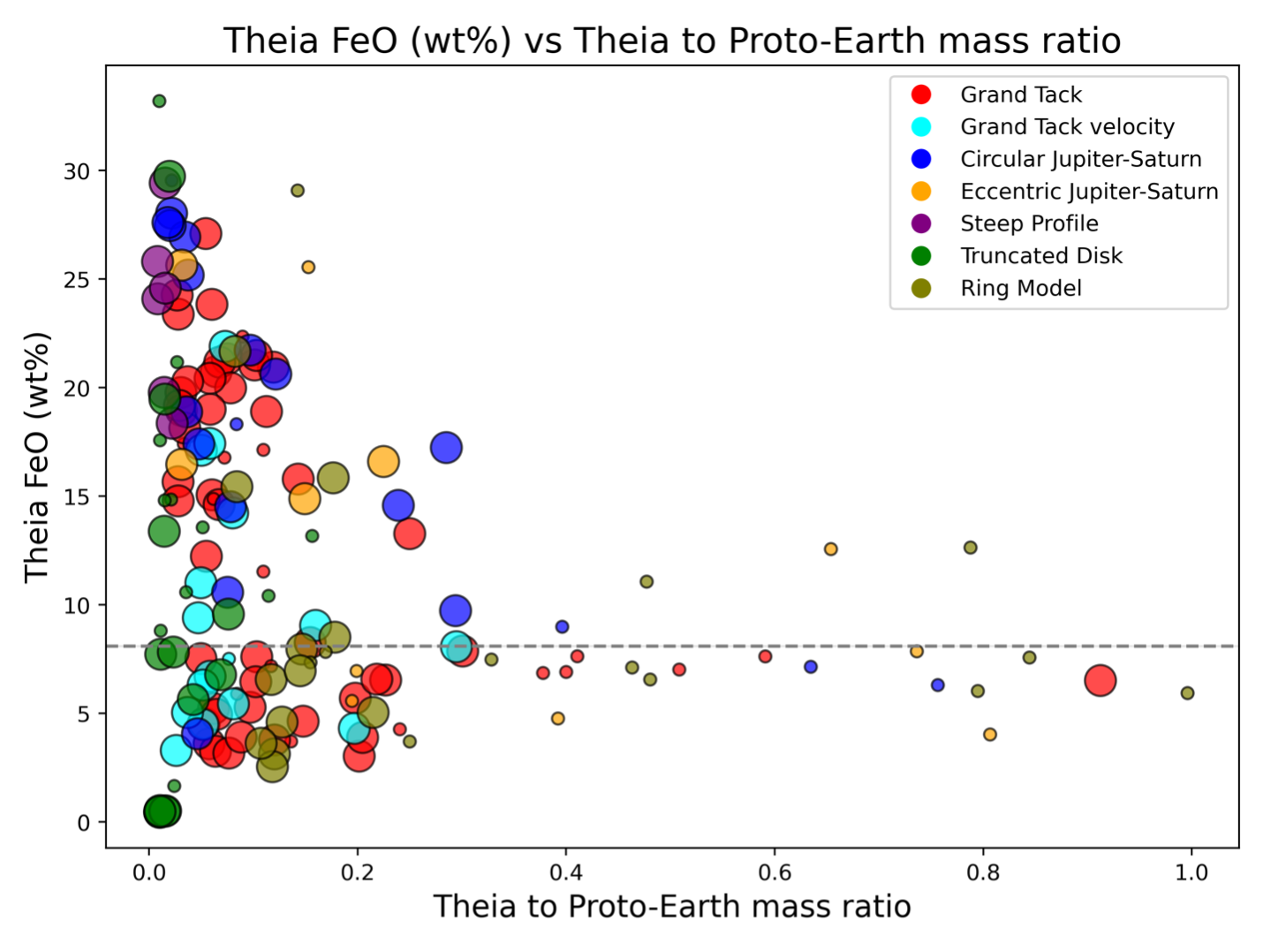 Theia FeO (wt%) vs Theia to Proto-Earth mass ratio

Grand Tack
Grand Tack velocity
Circular Jupiter-Saturn
Eccentric Jupiter-Saturn
Steep Profile
Truncated Disk
Ring Model

Theia FeO (wt%)

30
25
20
15
10
5
0

0.0
0.2
0.4
0.6
0.8
1.0

Theia to Proto-Earth mass ratio